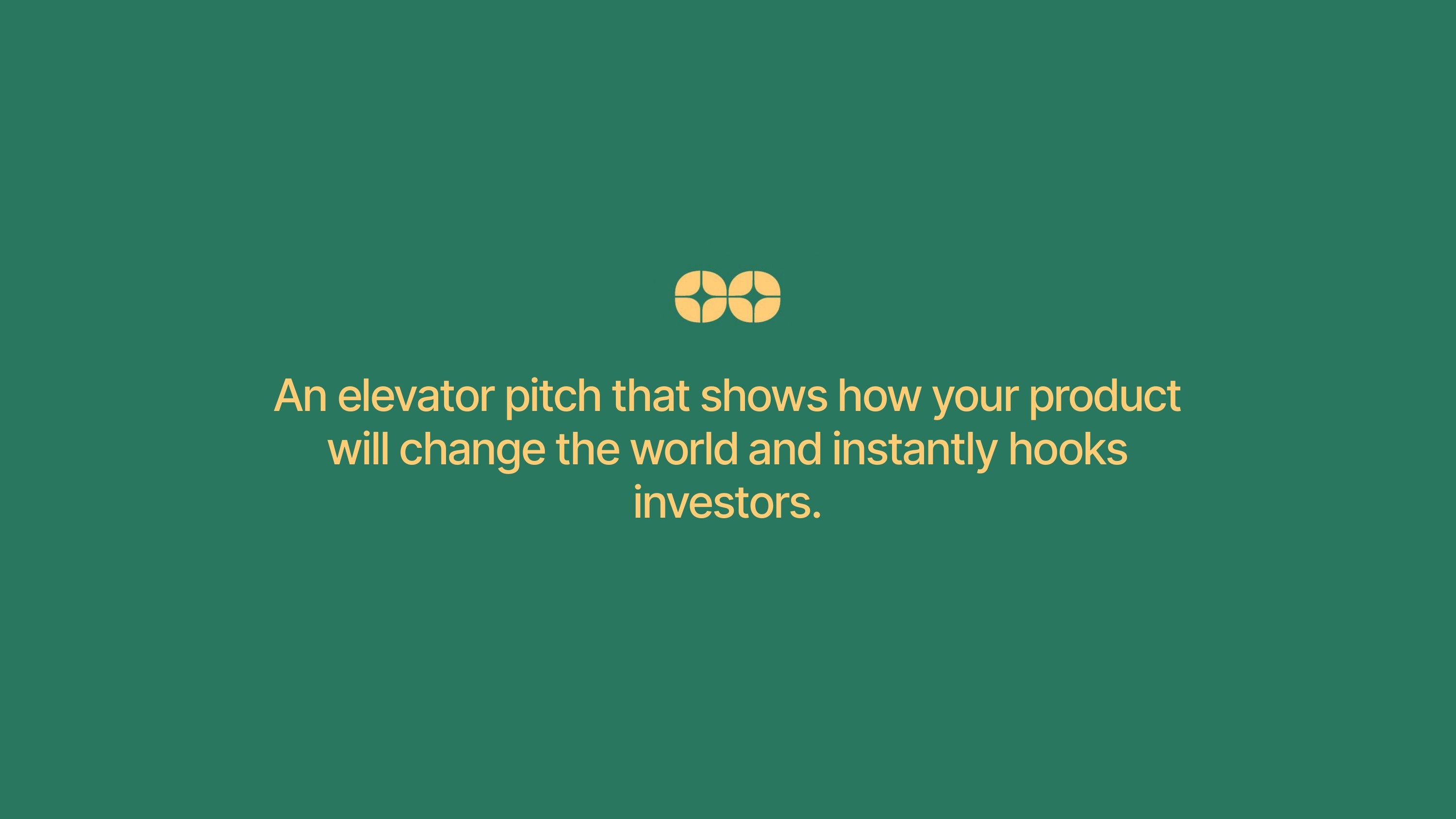 An elevator pitch that shows how your product will change the world and instantly hooks investors.